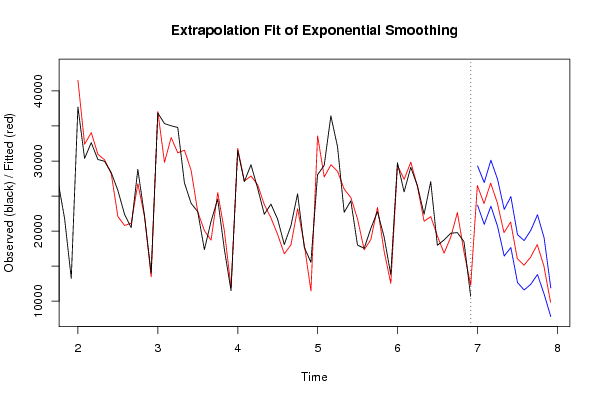 Extrapolation Fit of Exponential Smoothing

Observed (black) / Fitted (red)

40000
30000
20000
10000

2
3
4
5
6
7
8

Time